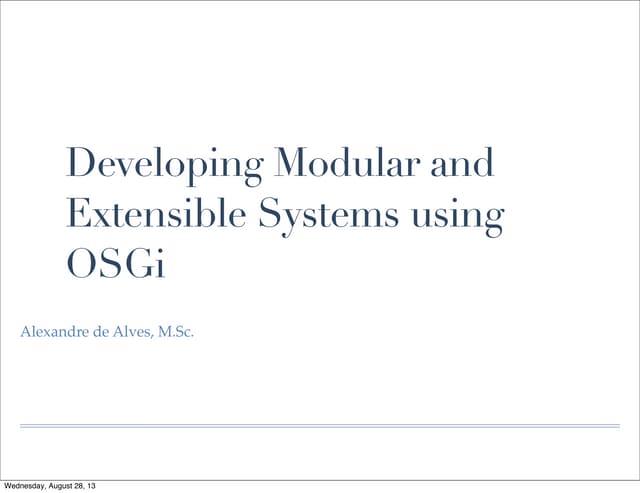 Developing Modular and Extensible Systems using OSGi

Alexandre de Alves, M.Sc.

Wednesday, August 28, 13